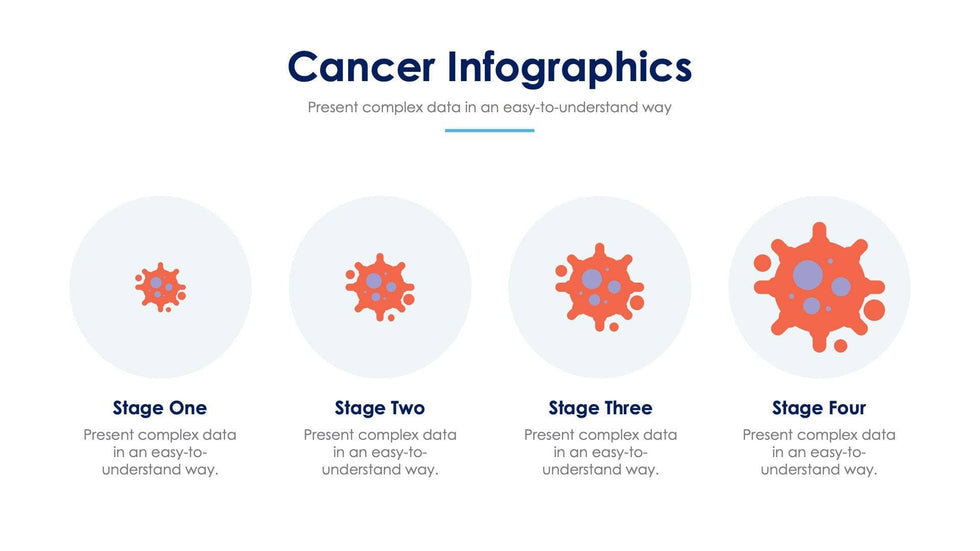 Cancer Infographics

Present complex data in an easy-to-understand way

Stage One

Present complex data in an easy-to-understand way.

Stage Two

Present complex data in an easy-to-understand way.

Stage Three

Present complex data in an easy-to-understand way.

Stage Four

Present complex data in an easy-to-understand way.